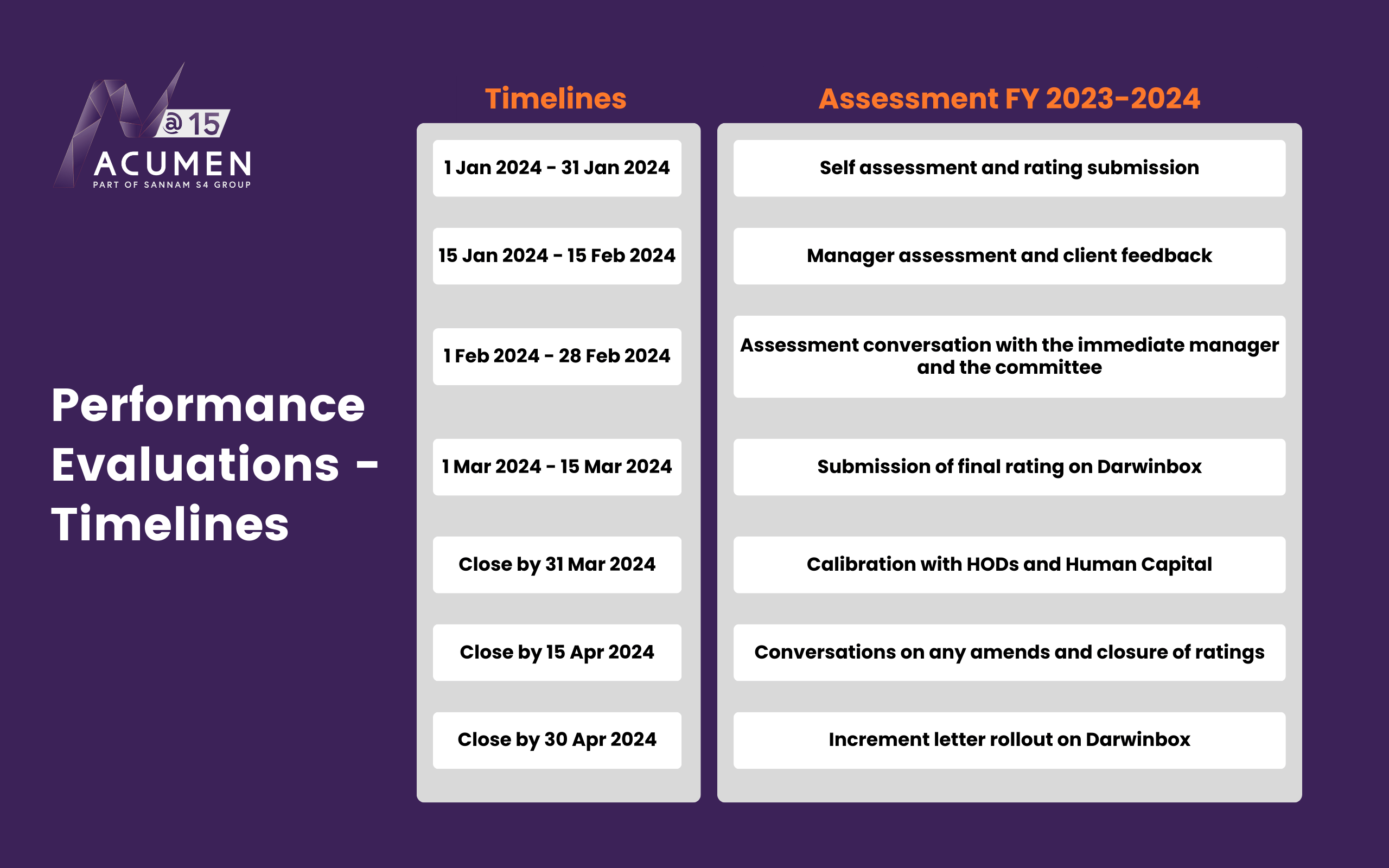 @15
ACUMEN
PART OF SANNAM S4 GROUP

Performance Evaluations - Timelines

| Timelines | Assessment FY 2023-2024 |
|---|---|
| 1 Jan 2024 - 31 Jan 2024 | Self assessment and rating submission |
| 15 Jan 2024 - 15 Feb 2024 | Manager assessment and client feedback |
| 1 Feb 2024 - 28 Feb 2024 | Assessment conversation with the immediate manager and the committee |
| 1 Mar 2024 - 15 Mar 2024 | Submission of final rating on Darwinbox |
| Close by 31 Mar 2024 | Calibration with HODs and Human Capital |
| Close by 15 Apr 2024 | Conversations on any amends and closure of ratings |
| Close by 30 Apr 2024 | Increment letter rollout on Darwinbox |